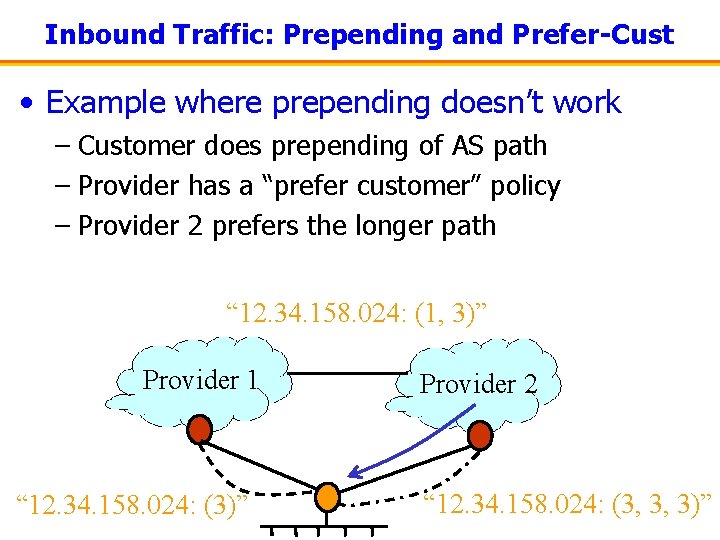 Inbound Traffic: Prepending and Prefer-Cust

• Example where prepending doesn't work
– Customer does prepending of AS path
– Provider has a "prefer customer" policy
– Provider 2 prefers the longer path

"12.34.158.024: (1, 3)"

Provider 1

Provider 2

"12.34.158.024: (3)"

"12.34.158.024: (3, 3, 3)"